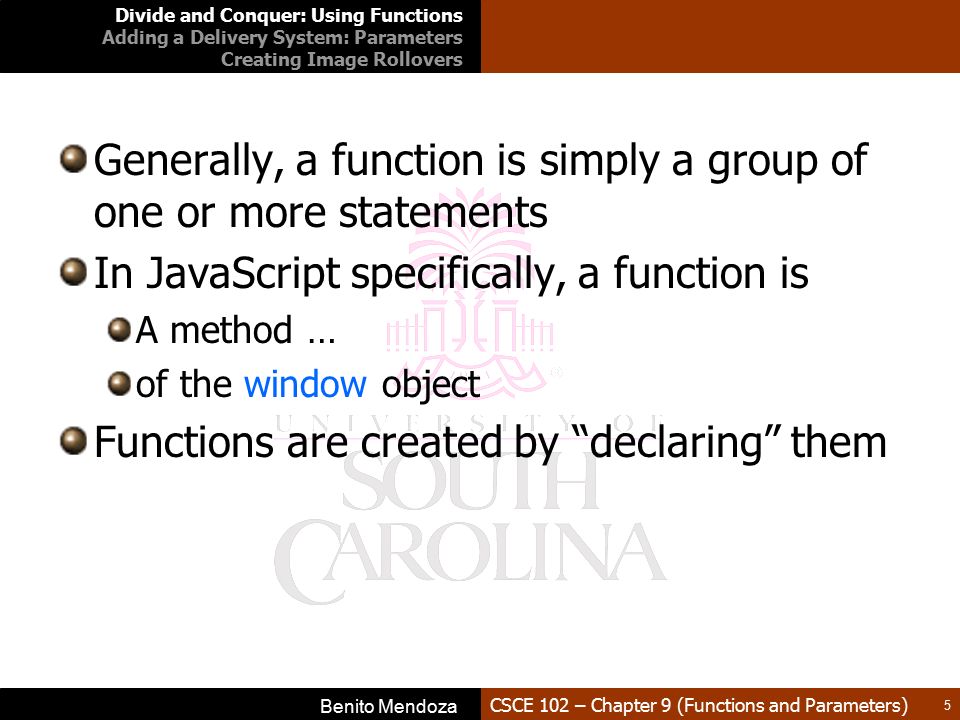 Divide and Conquer: Using Functions
Adding a Delivery System: Parameters
Creating Image Rollovers

Generally, a function is simply a group of one or more statements

In JavaScript specifically, a function is

A method …

of the window object

Functions are created by “declaring” them

UNIVERSITY OF
SOUTH
CAROLINA

Benito Mendoza

CSCE 102 – Chapter 9 (Functions and Parameters)

5